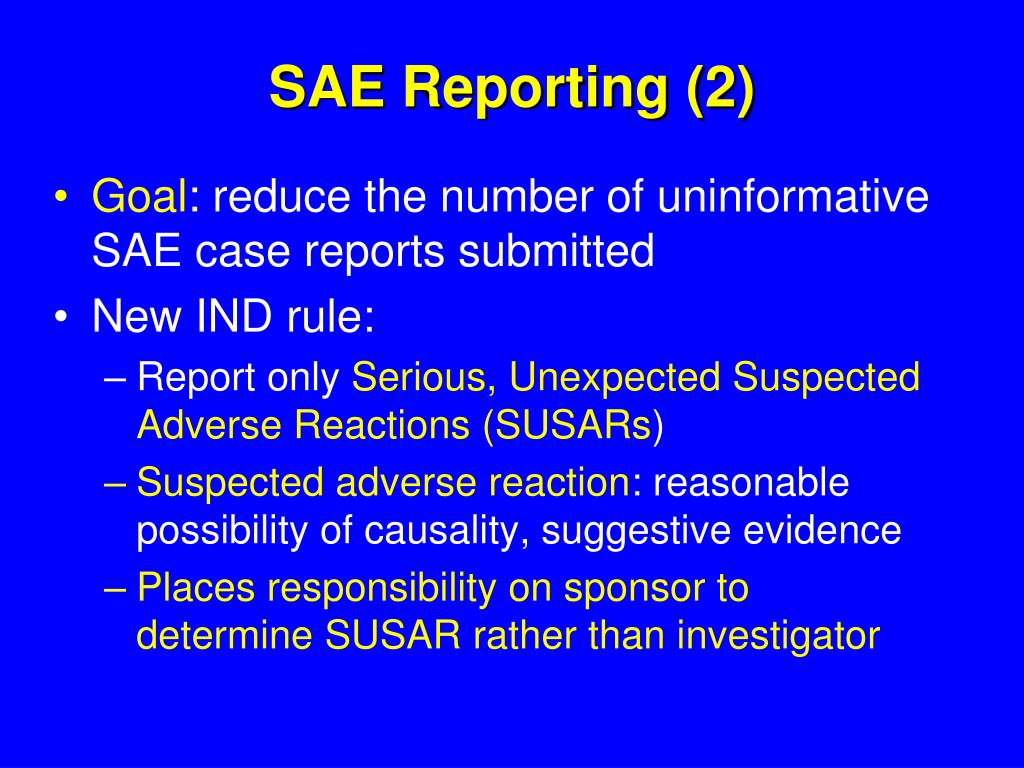 SAE Reporting (2)

• Goal: reduce the number of uninformative SAE case reports submitted

• New IND rule:

– Report only Serious, Unexpected Suspected Adverse Reactions (SUSARs)

– Suspected adverse reaction: reasonable possibility of causality, suggestive evidence

– Places responsibility on sponsor to determine SUSAR rather than investigator